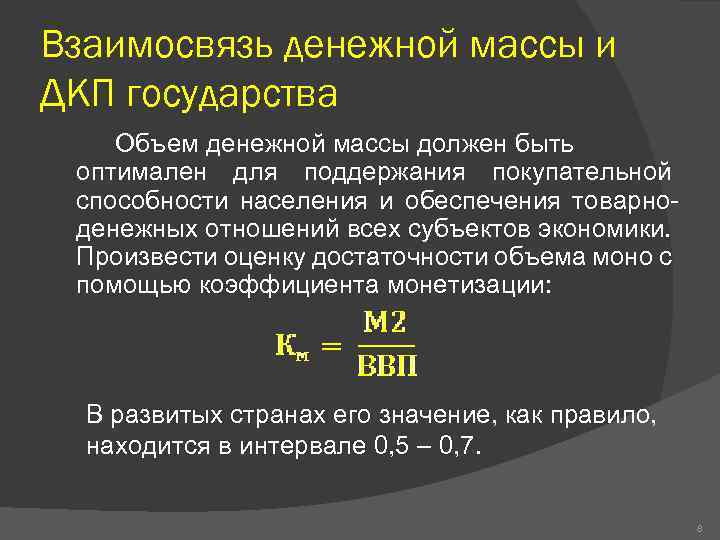 Взаимосвязь денежной массы и ДКП государства

Объем денежной массы должен быть оптимален для поддержания покупательной способности населения и обеспечения товарно-денежных отношений всех субъектов экономики. Произвести оценку достаточности объема моно с помощью коэффициента монетизации:

$К_м = \frac{М2}{ВВП}$

В развитых странах его значение, как правило, находится в интервале 0,5 – 0,7.

8